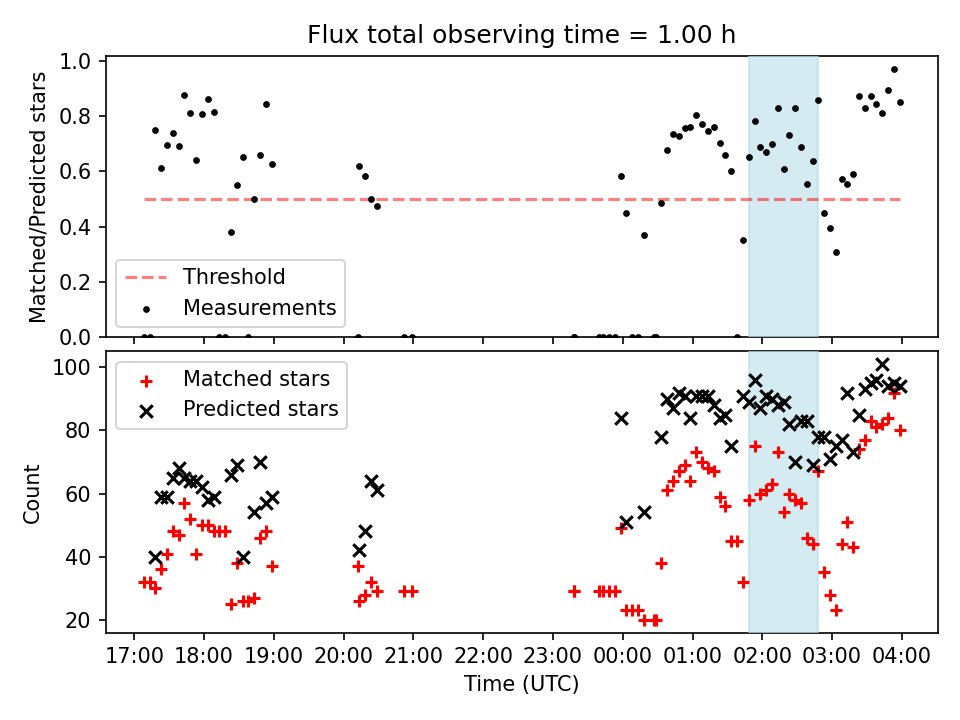 Flux total observing time = 1.00 h

Matched/Predicted stars

1.0
0.8
0.6
0.4
0.2
0.0

Threshold
Measurements

Count

100
80
60
40
20

Matched stars
Predicted stars

17:00 18:00 19:00 20:00 21:00 22:00 23:00 00:00 01:00 02:00 03:00 04:00

Time (UTC)